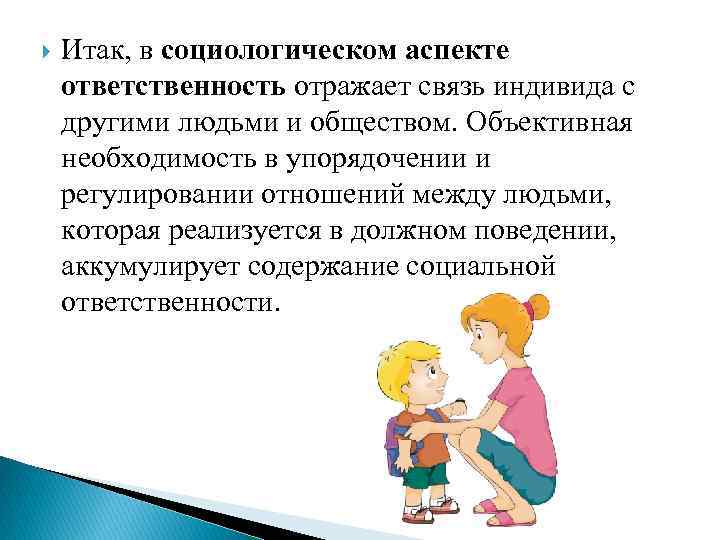 Итак, в социологическом аспекте ответственность отражает связь индивида с другими людьми и обществом. Объективная необходимость в упорядочении и регулировании отношений между людьми, которая реализуется в должном поведении, аккумулирует содержание социальной ответственности.